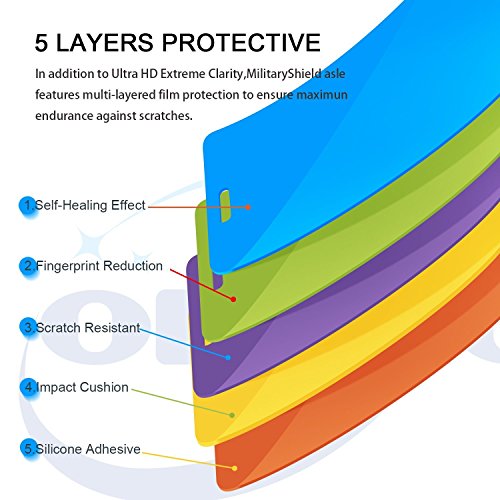 5 LAYERS PROTECTIVE

In addition to Ultra HD Extreme Clarity,MilitaryShield asle features multi-layered film protection to ensure maximun endurance against scratches.

1.Self-Healing Effect

2.Fingerprint Reduction

3.Scratch Resistant

4.Impact Cushion

5.Silicone Adhesive